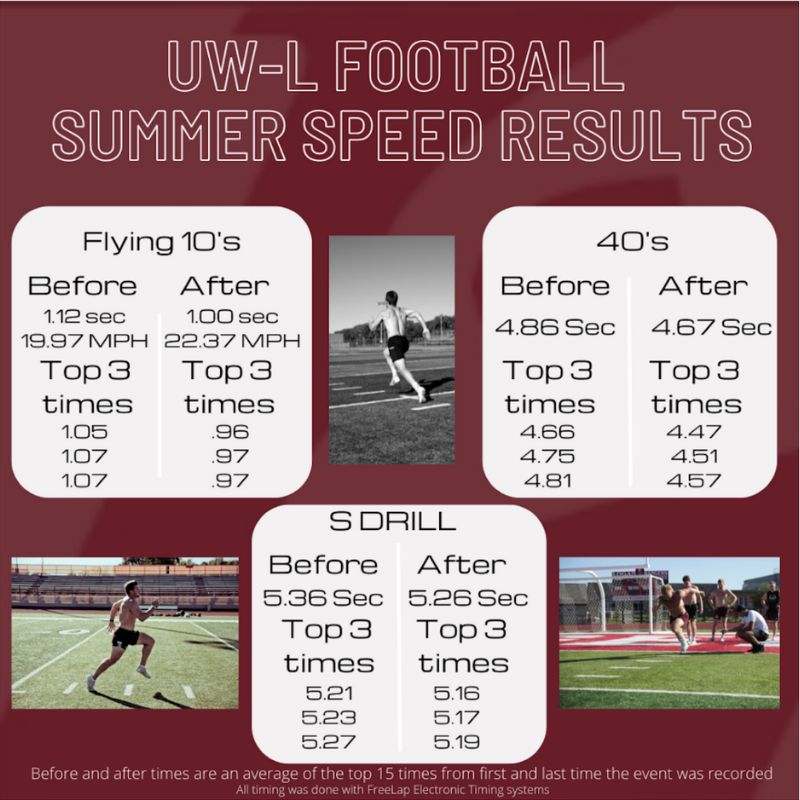 UW-L FOOTBALL SUMMER SPEED RESULTS

Flying 10's

| Before | After |
|---|---|
| 1.12 sec | 1.00 sec |
| 19.97 MPH | 22.37 MPH |
| Top 3 times | Top 3 times |
| 1.05 | .96 |
| 1.07 | .97 |
| 1.07 | .97 |

40's

| Before | After |
|---|---|
| 4.86 Sec | 4.67 Sec |
| Top 3 times | Top 3 times |
| 4.66 | 4.47 |
| 4.75 | 4.51 |
| 4.81 | 4.57 |

S DRILL

| Before | After |
|---|---|
| 5.36 Sec | 5.26 Sec |
| Top 3 times | Top 3 times |
| 5.21 | 5.16 |
| 5.23 | 5.17 |
| 5.27 | 5.19 |

Before and after times are an average of the top 15 times from first and last time the event was recorded
All timing was done with FreeLap Electronic Timing systems